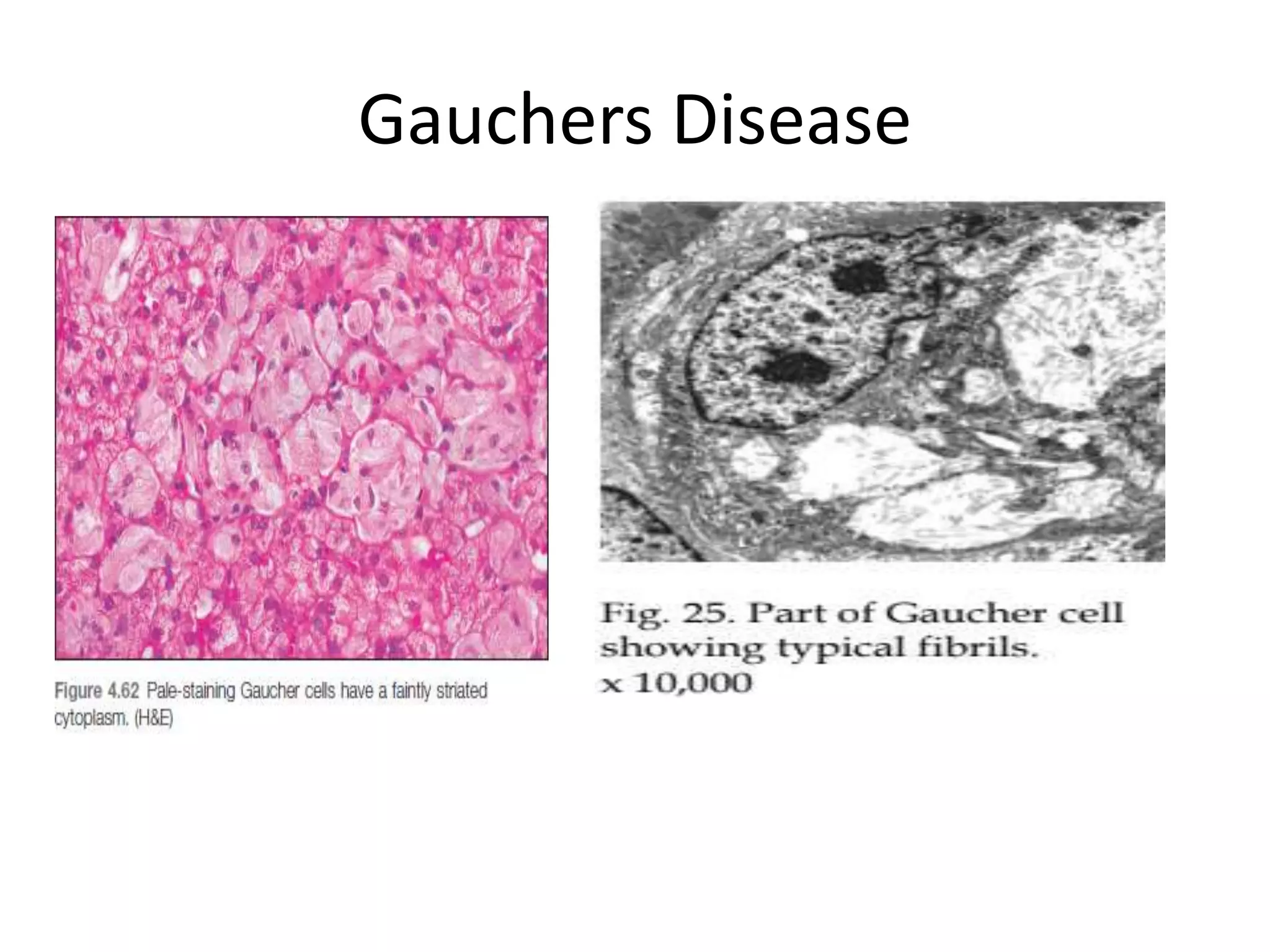 Gauchers Disease

Figure 4.62 Pale-staining Gaucher cells have a faintly striated cytoplasm. (H&E)

Fig. 25. Part of Gaucher cell showing typical fibrils. x 10,000